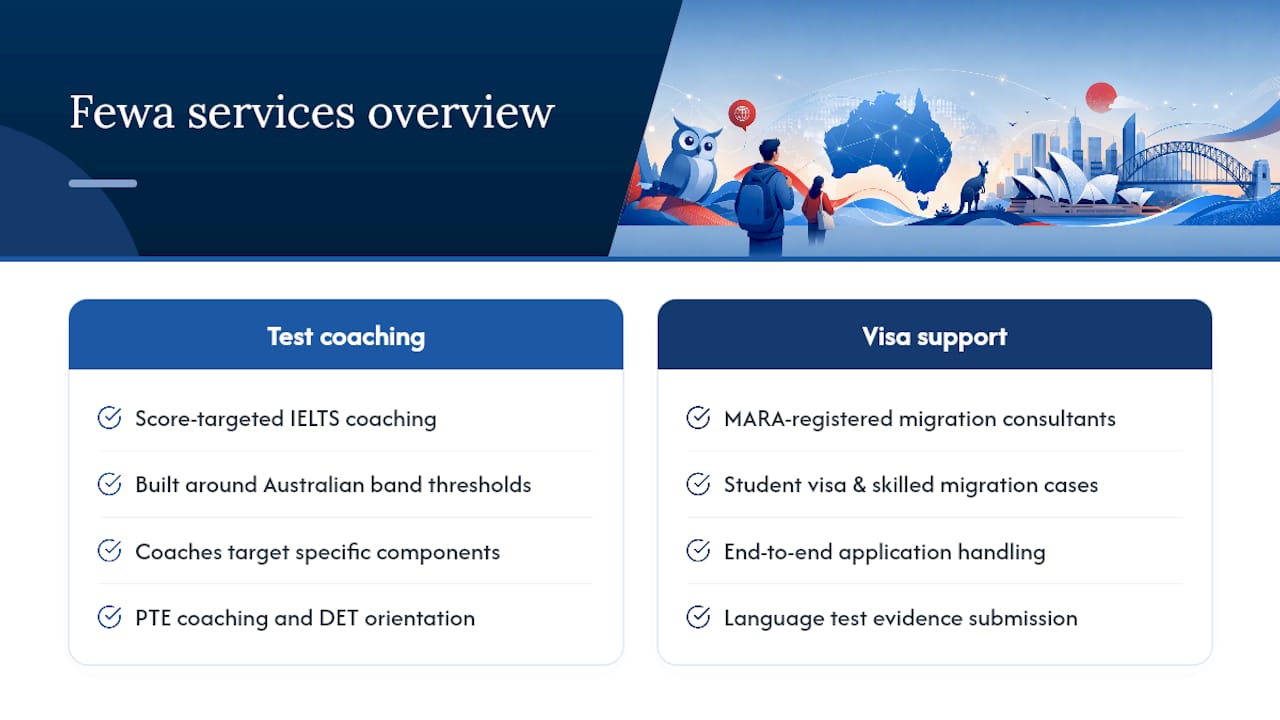 Fewa services overview

Test coaching

Score-targeted IELTS coaching

Built around Australian band thresholds

Coaches target specific components

PTE coaching and DET orientation

Visa support

MARA-registered migration consultants

Student visa & skilled migration cases

End-to-end application handling

Language test evidence submission